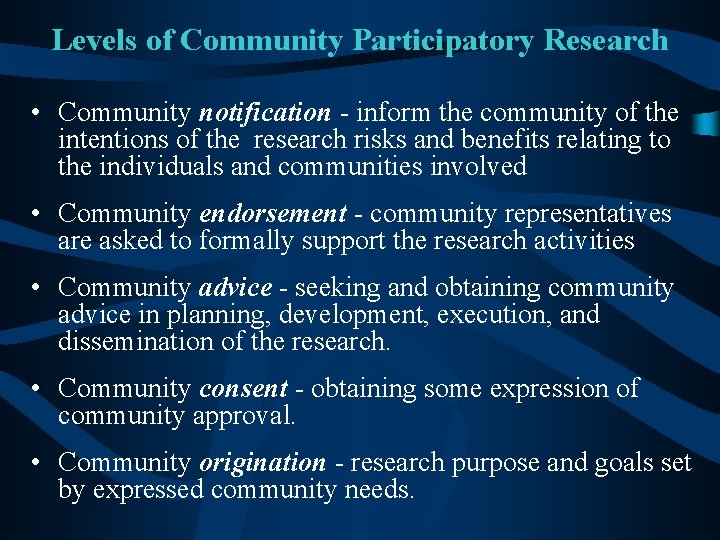 Levels of Community Participatory Research

• Community notification - inform the community of the intentions of the research risks and benefits relating to the individuals and communities involved

• Community endorsement - community representatives are asked to formally support the research activities

• Community advice - seeking and obtaining community advice in planning, development, execution, and dissemination of the research.

• Community consent - obtaining some expression of community approval.

• Community origination - research purpose and goals set by expressed community needs.